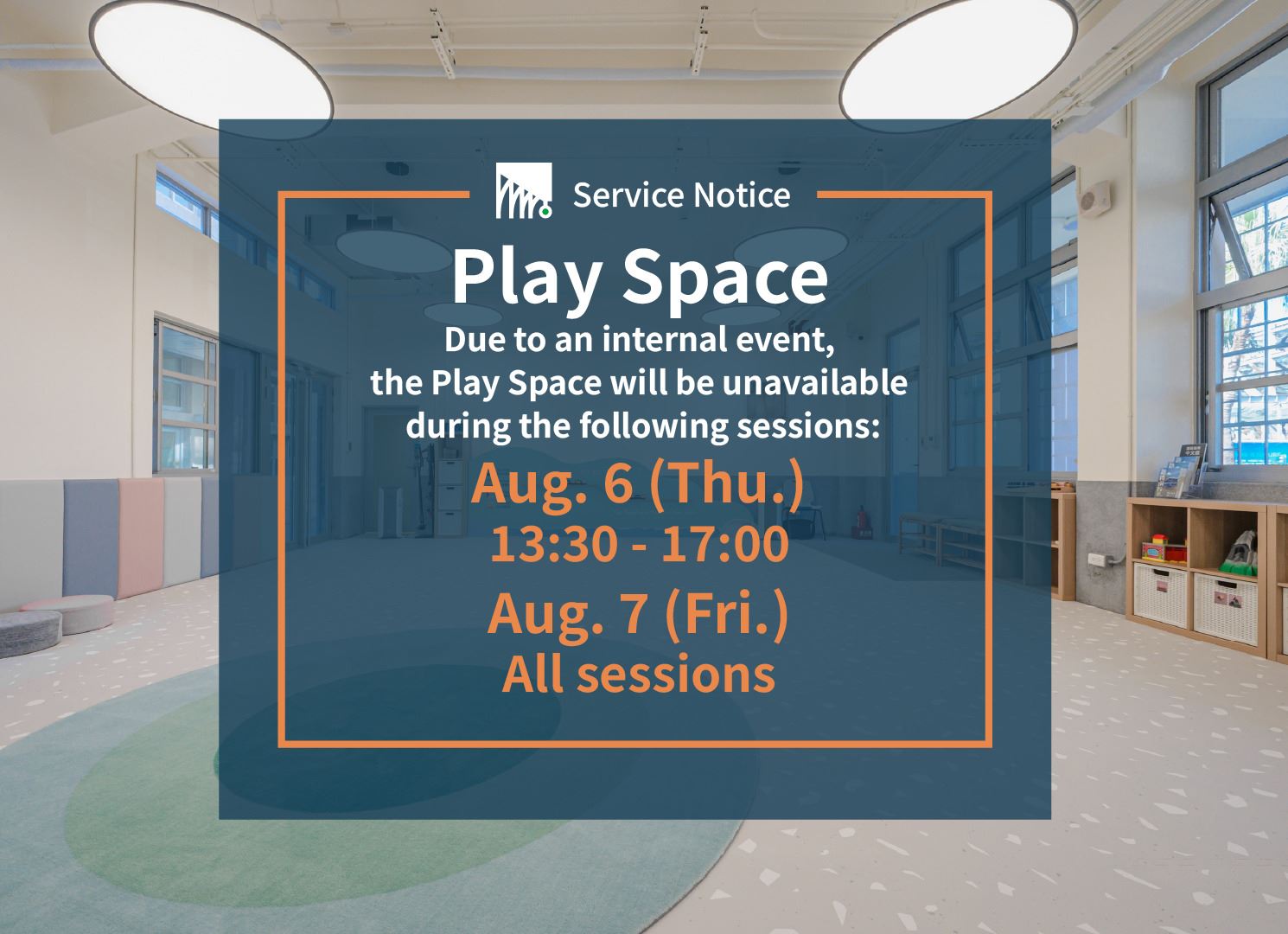 Service Notice

Play Space

Due to an internal event, the Play Space will be unavailable during the following sessions:

Aug. 6 (Thu.)
13:30 - 17:00

Aug. 7 (Fri.)
All sessions